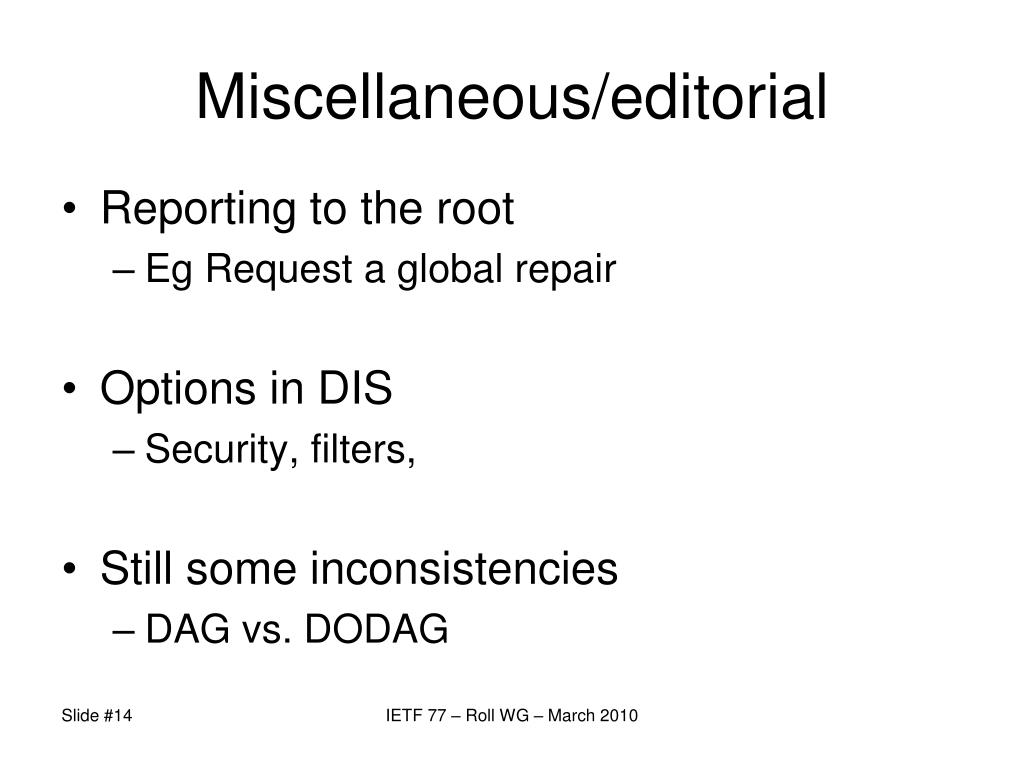 Miscellaneous/editorial

• Reporting to the root
– Eg Request a global repair

• Options in DIS
– Security, filters,

• Still some inconsistencies
– DAG vs. DODAG

Slide #14

IETF 77 – Roll WG – March 2010